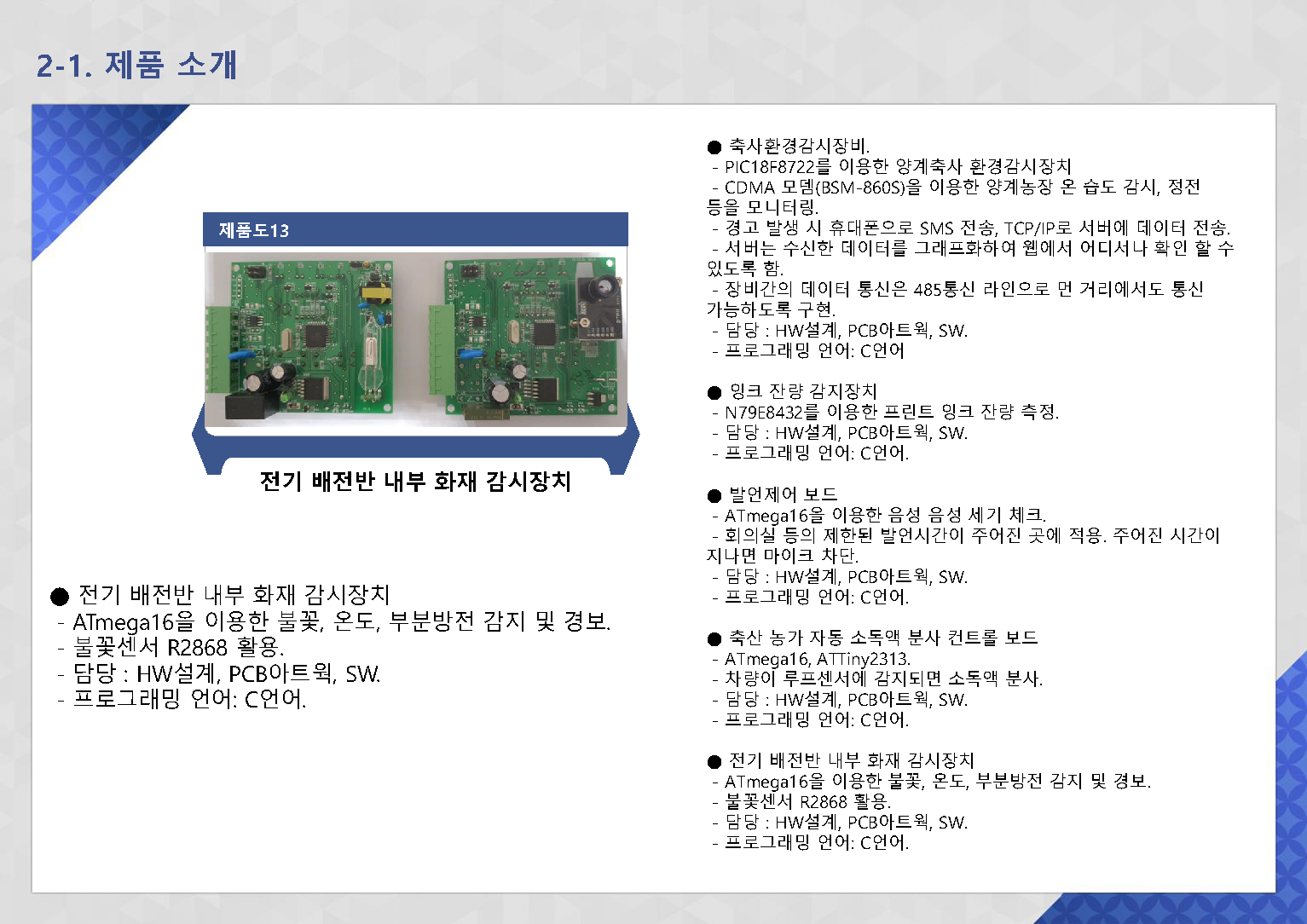 2-1. 제품 소개

제품도13

전기 배전반 내부 화재 감시장치

● 전기 배전반 내부 화재 감시장치
- ATmega16을 이용한 불꽃, 온도, 부분방전 감지 및 경보.
- 불꽃센서 R2868 활용.
- 담당 : HW설계, PCB아트웍, SW.
- 프로그래밍 언어: C언어.

● 축사환경감시장비.
- PIC18F8722를 이용한 양계축사 환경감시장치
- CDMA 모뎀(BSM-860S)을 이용한 양계농장 온 습도 감시, 정전 등을 모니터링.
- 경고 발생 시 휴대폰으로 SMS 전송, TCP/IP로 서버에 데이터 전송.
- 서버는 수신한 데이터를 그래프화하여 웹에서 어디서나 확인 할 수 있도록 함.
- 장비간의 데이터 통신은 485통신 라인으로 먼 거리에서도 통신 가능하도록 구현.
- 담당 : HW설계, PCB아트웍, SW.
- 프로그래밍 언어: C언어

● 잉크 잔량 감지장치
- N79E8432를 이용한 프린트 잉크 잔량 측정.
- 담당 : HW설계, PCB아트웍, SW.
- 프로그래밍 언어: C언어.

● 발언제어 보드
- ATmega16을 이용한 음성 음성 세기 체크.
- 회의실 등의 제한된 발언시간이 주어진 곳에 적용. 주어진 시간이 지나면 마이크 차단.
- 담당 : HW설계, PCB아트웍, SW.
- 프로그래밍 언어: C언어.

● 축산 농가 자동 소독액 분사 컨트롤 보드
- ATmega16, ATTiny2313.
- 차량이 루프센서에 감지되면 소독액 분사.
- 담당 : HW설계, PCB아트웍, SW.
- 프로그래밍 언어: C언어.

● 전기 배전반 내부 화재 감시장치
- ATmega16을 이용한 불꽃, 온도, 부분방전 감지 및 경보.
- 불꽃센서 R2868 활용.
- 담당 : HW설계, PCB아트웍, SW.
- 프로그래밍 언어: C언어.